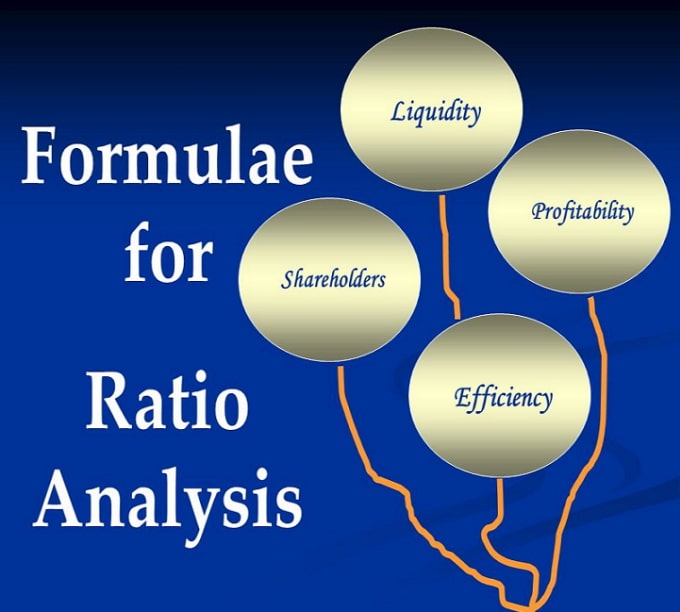 Formulae for

Ratio Analysis

Liquidity

Profitability

Shareholders

Efficiency